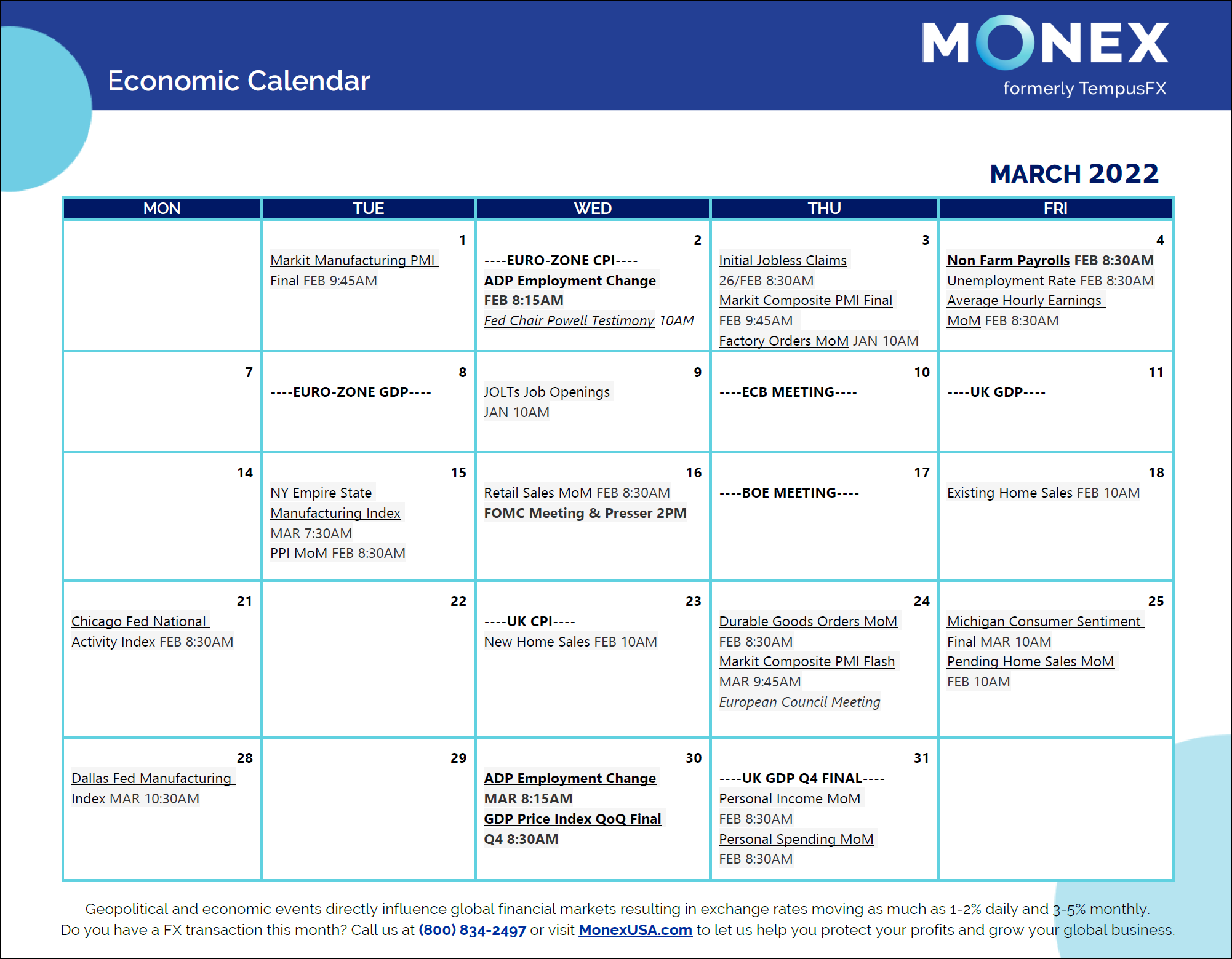 Economic Calendar

MONEX
formerly TempusFX

MARCH 2022

| MON | TUE | WED | THU | FRI |
|---|---|---|---|---|
| | 1 Markit Manufacturing PMI Final FEB 9:45AM | 2 ----EURO-ZONE CPI---- ADP Employment Change FEB 8:15AM Fed Chair Powell Testimony 10AM | 3 Initial Jobless Claims 26/FEB 8:30AM Markit Composite PMI Final FEB 9:45AM Factory Orders MoM JAN 10AM | 4 Non Farm Payrolls FEB 8:30AM Unemployment Rate FEB 8:30AM Average Hourly Earnings MoM FEB 8:30AM |
| 7 | 8 ----EURO-ZONE GDP---- | 9 JOLTs Job Openings JAN 10AM | 10 ----ECB MEETING---- | 11 ----UK GDP---- |
| 14 | 15 NY Empire State Manufacturing Index MAR 7:30AM PPI MoM FEB 8:30AM | 16 Retail Sales MoM FEB 8:30AM FOMC Meeting & Presser 2PM | 17 ----BOE MEETING---- | 18 Existing Home Sales FEB 10AM |
| 21 Chicago Fed National Activity Index FEB 8:30AM | 22 | 23 ----UK CPI---- New Home Sales FEB 10AM | 24 Durable Goods Orders MoM FEB 8:30AM Markit Composite PMI Flash MAR 9:45AM European Council Meeting | 25 Michigan Consumer Sentiment Final MAR 10AM Pending Home Sales MoM FEB 10AM |
| 28 Dallas Fed Manufacturing Index MAR 10:30AM | 29 | 30 ADP Employment Change MAR 8:15AM GDP Price Index QoQ Final Q4 8:30AM | 31 ----UK GDP Q4 FINAL---- Personal Income MoM FEB 8:30AM Personal Spending MoM FEB 8:30AM | |

Geopolitical and economic events directly influence global financial markets resulting in exchange rates moving as much as 1-2% daily and 3-5% monthly. Do you have a FX transaction this month? Call us at (800) 834-2497 or visit MonexUSA.com to let us help you protect your profits and grow your global business.